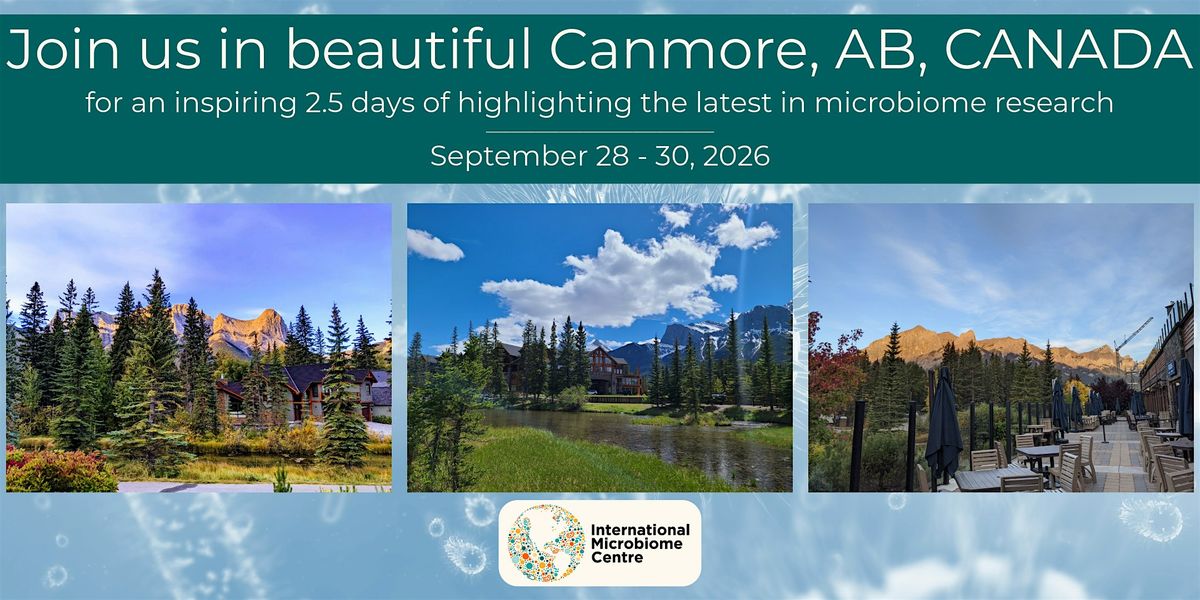 Join us in beautiful Canmore, AB, CANADA

for an inspiring 2.5 days of highlighting the latest in microbiome research

September 28 - 30, 2026

International Microbiome Centre